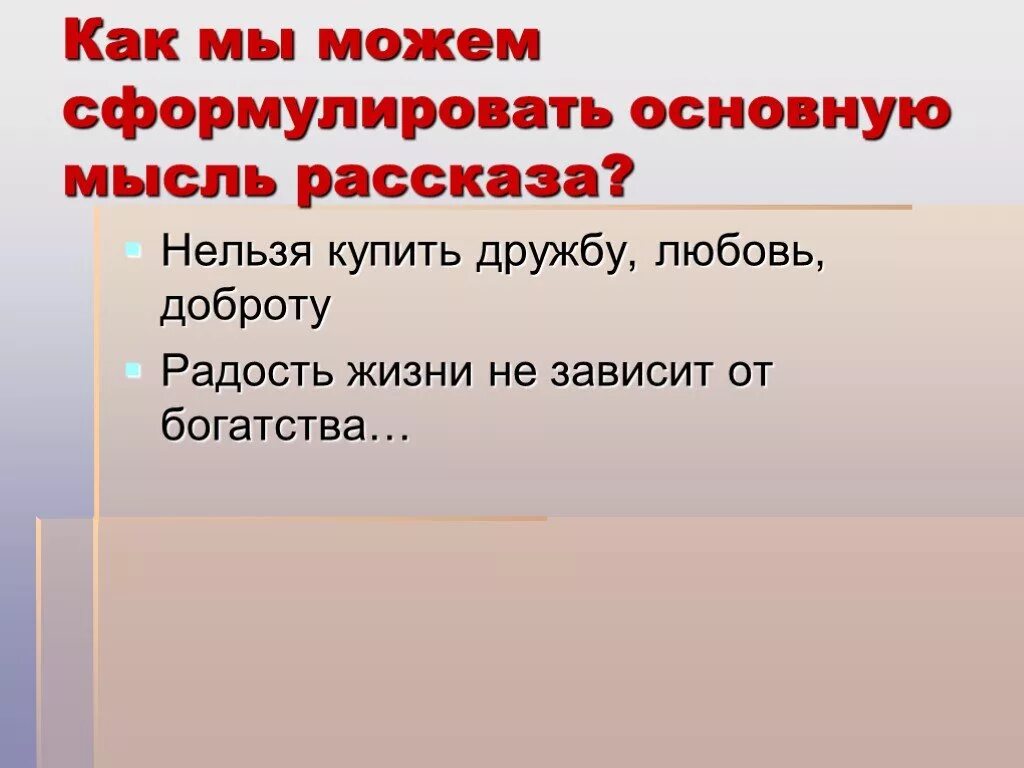 Как мы можем сформулировать основную мысль рассказа?

Нельзя купить дружбу, любовь, доброту

Радость жизни не зависит от богатства…